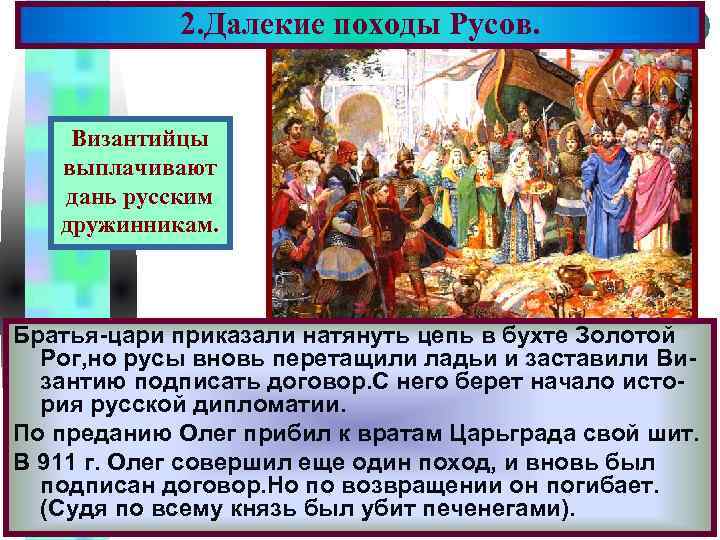 2.Далекие походы Русов.

Византийцы выплачивают дань русским дружинникам.

Братья-цари приказали натянуть цепь в бухте Золотой Рог,но русы вновь перетащили ладьи и заставили Византию подписать договор.С него берет начало история русской дипломатии.

По преданию Олег прибил к вратам Царьграда свой шит.

В 911 г. Олег совершил еще один поход, и вновь был подписан договор.Но по возвращении он погибает. (Судя по всему князь был убит печенегами).